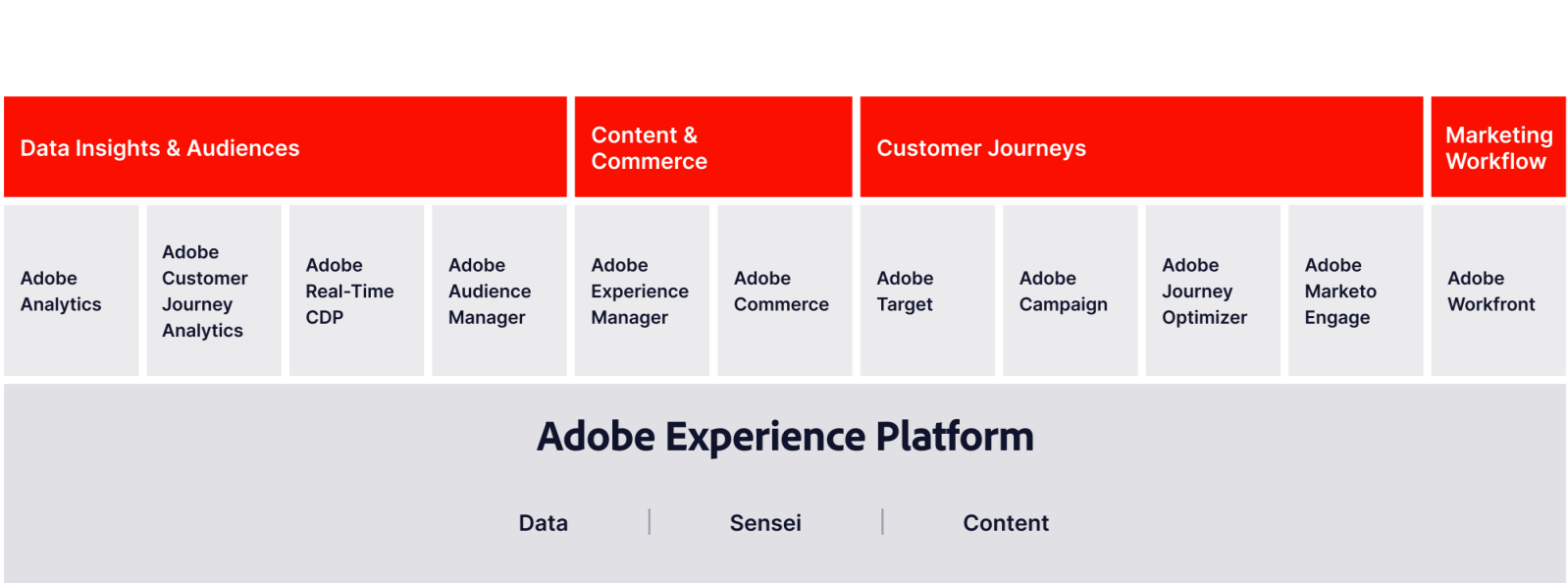 Data Insights & Audiences

Content & Commerce

Customer Journeys

Marketing Workflow

Adobe Analytics

Adobe Customer Journey Analytics

Adobe Real-Time CDP

Adobe Audience Manager

Adobe Experience Manager

Adobe Commerce

Adobe Target

Adobe Campaign

Adobe Journey Optimizer

Adobe Marketo Engage

Adobe Workfront

Adobe Experience Platform

Data | Sensei | Content